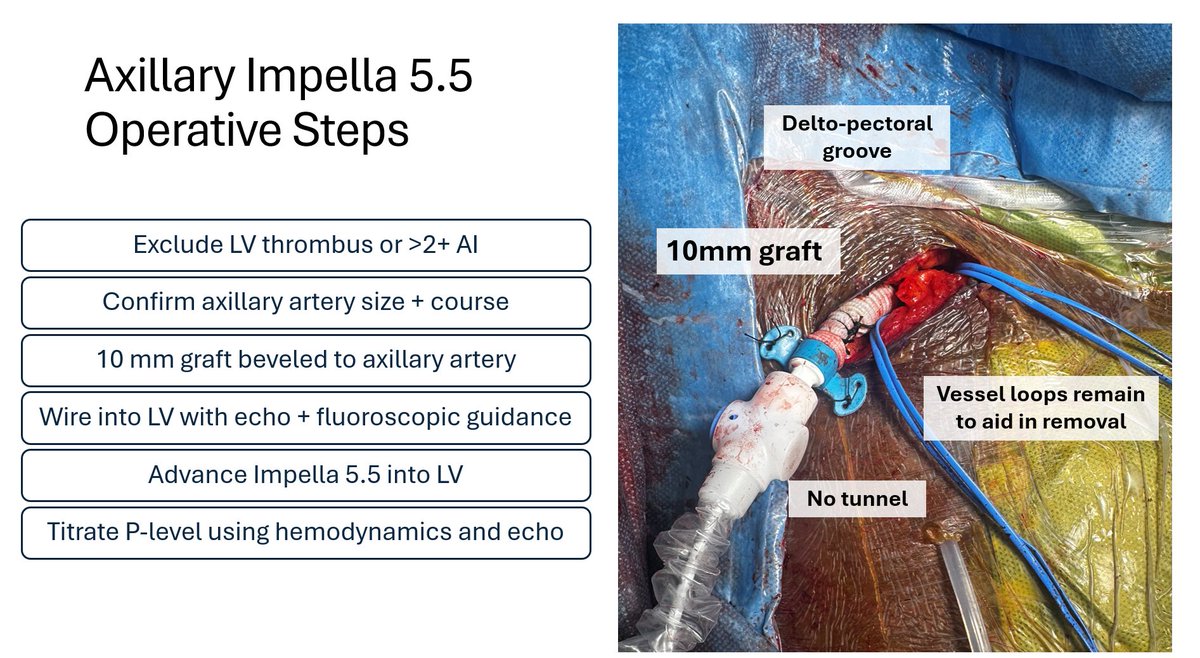 Axillary Impella 5.5
Operative Steps

Exclude LV thrombus or >2+ AI

Confirm axillary artery size + course

10 mm graft beveled to axillary artery

Wire into LV with echo + fluoroscopic guidance

Advance Impella 5.5 into LV

Titrate P-level using hemodynamics and echo

Delto-pectoral groove

10mm graft

Vessel loops remain to aid in removal

No tunnel